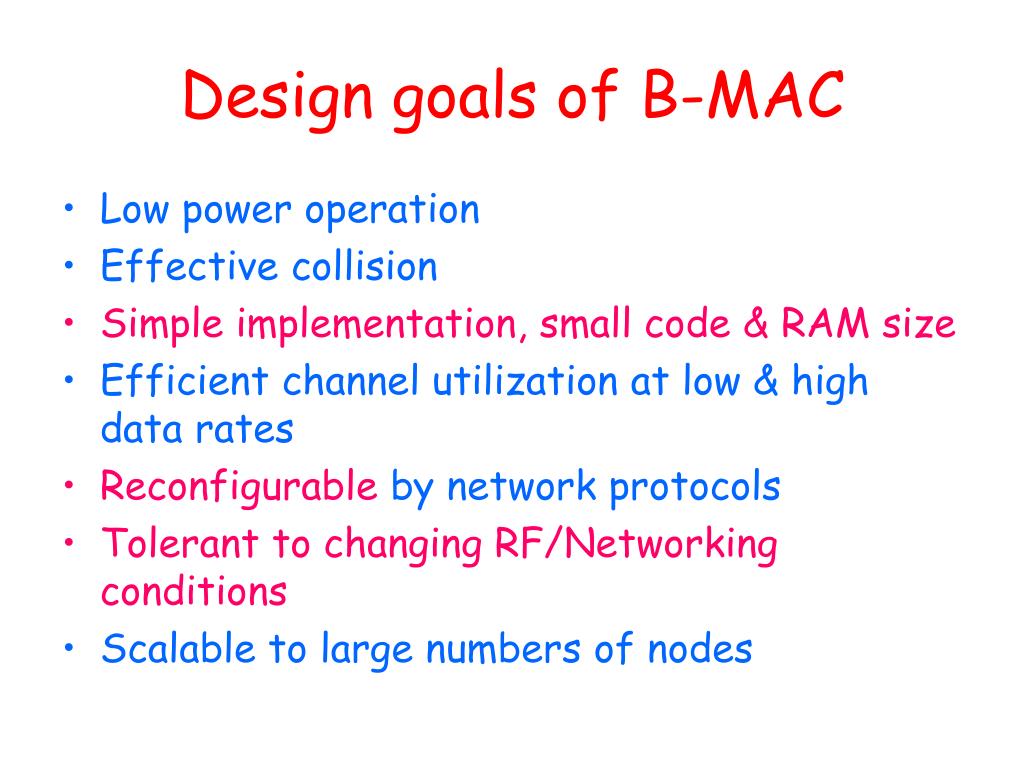 Design goals of B-MAC

• Low power operation
• Effective collision
• Simple implementation, small code & RAM size
• Efficient channel utilization at low & high data rates
• Reconfigurable by network protocols
• Tolerant to changing RF/Networking conditions
• Scalable to large numbers of nodes